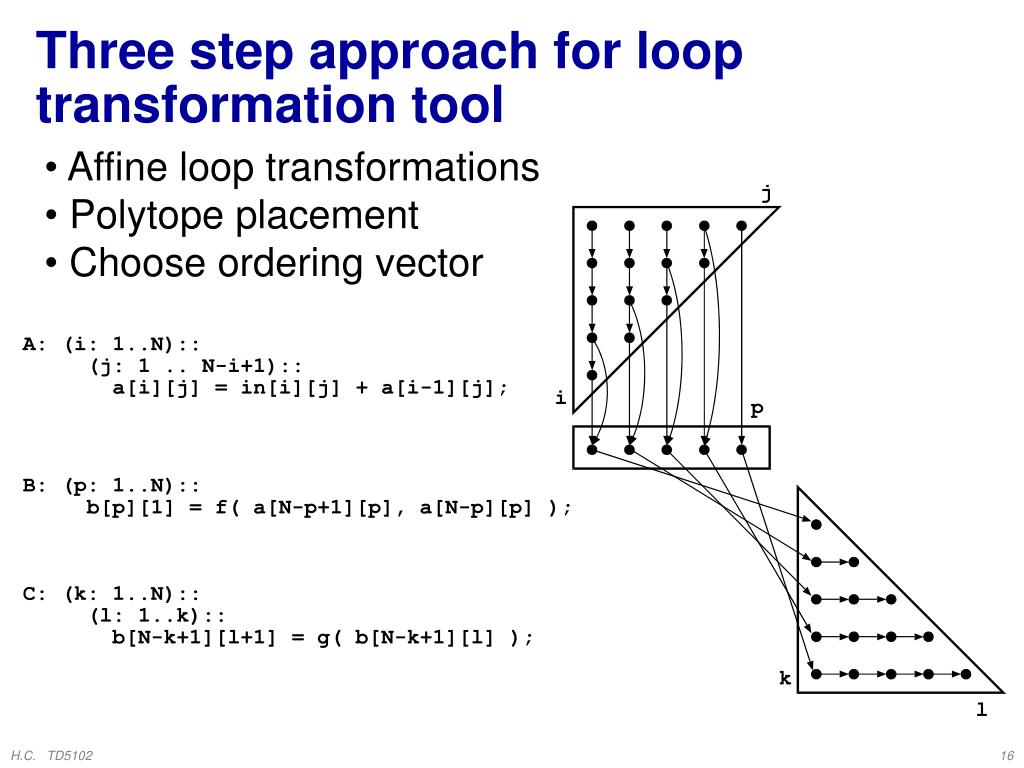 Three step approach for loop transformation tool

• Affine loop transformations
• Polytope placement
• Choose ordering vector

A: (i: 1..N)::
(j: 1 .. N-i+1)::
a[i][j] = in[i][j] + a[i-1][j];

B: (p: 1..N)::
b[p][1] = f( a[N-p+1][p], a[N-p][p] );

C: (k: 1..N)::
(l: 1..k)::
b[N-k+1][l+1] = g( b[N-k+1][l] );

j

i

p

k

l

H.C. TD5102

16